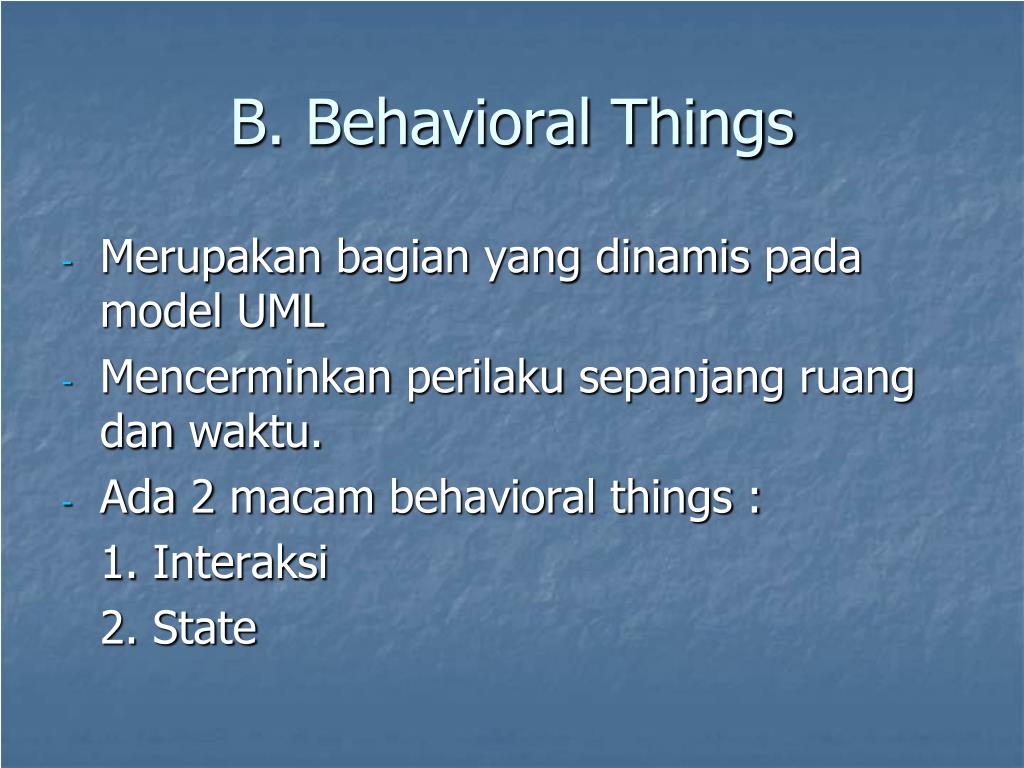 B. Behavioral Things

- Merupakan bagian yang dinamis pada model UML
- Mencerminkan perilaku sepanjang ruang dan waktu.
- Ada 2 macam behavioral things :
1. Interaksi
2. State